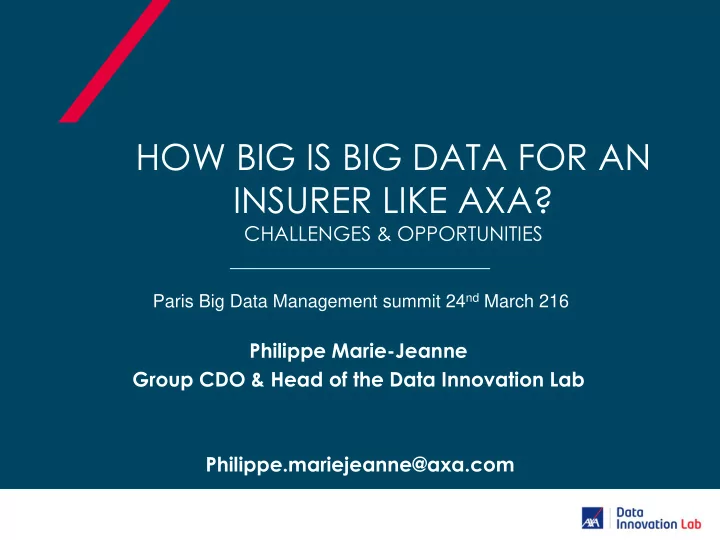 HOW BIG IS BIG DATA FOR AN INSURER LIKE AXA?
CHALLENGES & OPPORTUNITIES

Paris Big Data Management summit 24$^{nd}$ March 216

Philippe Marie-Jeanne
Group CDO & Head of the Data Innovation Lab

Philippe.mariejeanne@axa.com

AXA Data Innovation Lab